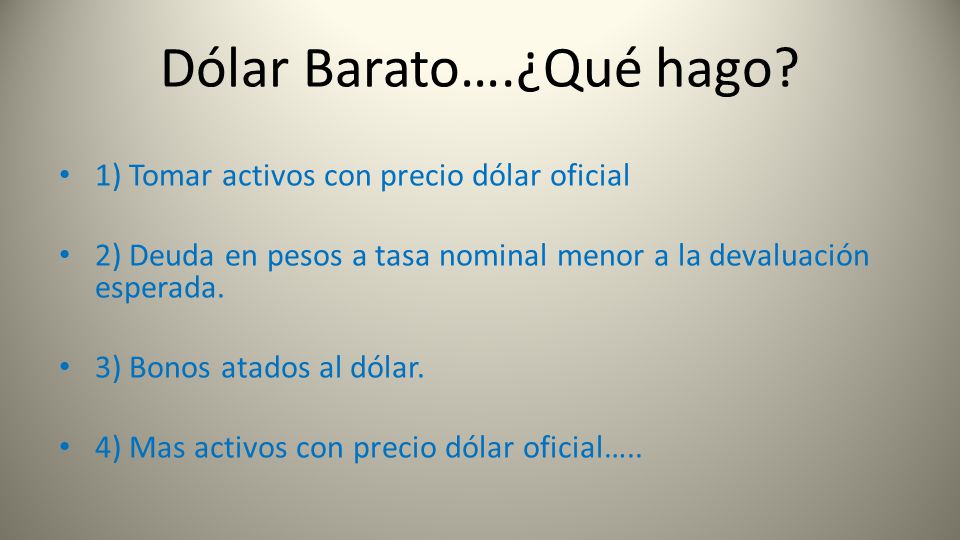 Dólar Barato….¿Qué hago?

• 1) Tomar activos con precio dólar oficial

• 2) Deuda en pesos a tasa nominal menor a la devaluación esperada.

• 3) Bonos atados al dólar.

• 4) Mas activos con precio dólar oficial…..